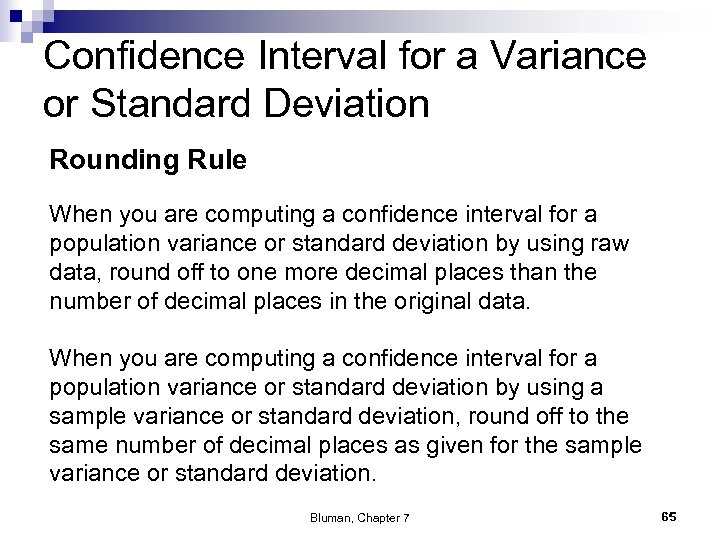 Confidence Interval for a Variance or Standard Deviation

Rounding Rule

When you are computing a confidence interval for a population variance or standard deviation by using raw data, round off to one more decimal places than the number of decimal places in the original data.

When you are computing a confidence interval for a population variance or standard deviation by using a sample variance or standard deviation, round off to the same number of decimal places as given for the sample variance or standard deviation.

Bluman, Chapter 7

65